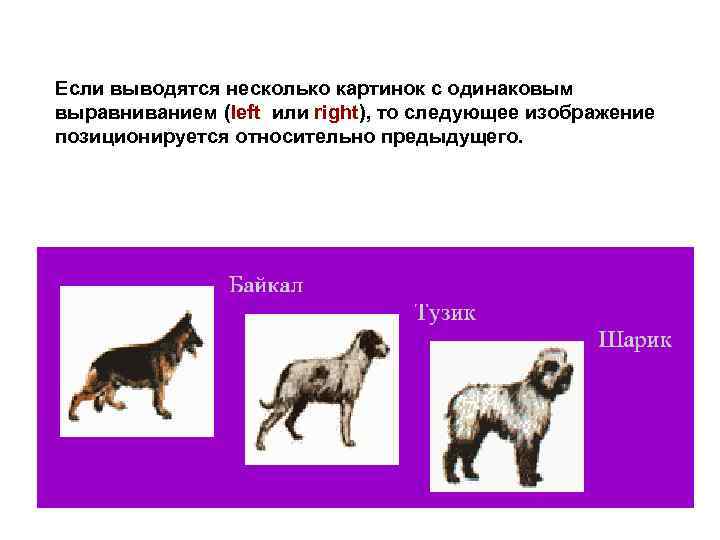 Если выводятся несколько картинок с одинаковым выравниванием (left или right), то следующее изображение позиционируется относительно предыдущего.

Байкал

Тузик

Шарик